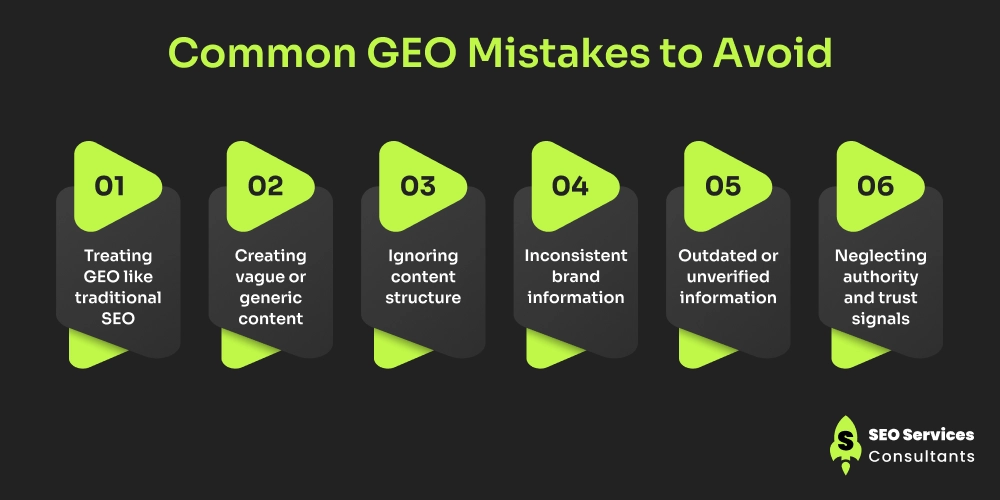 Common GEO Mistakes to Avoid

01
Treating GEO like traditional SEO

02
Creating vague or generic content

03
Ignoring content structure

04
Inconsistent brand information

05
Outdated or unverified information

06
Neglecting authority and trust signals

S
SEO Services
Consultants